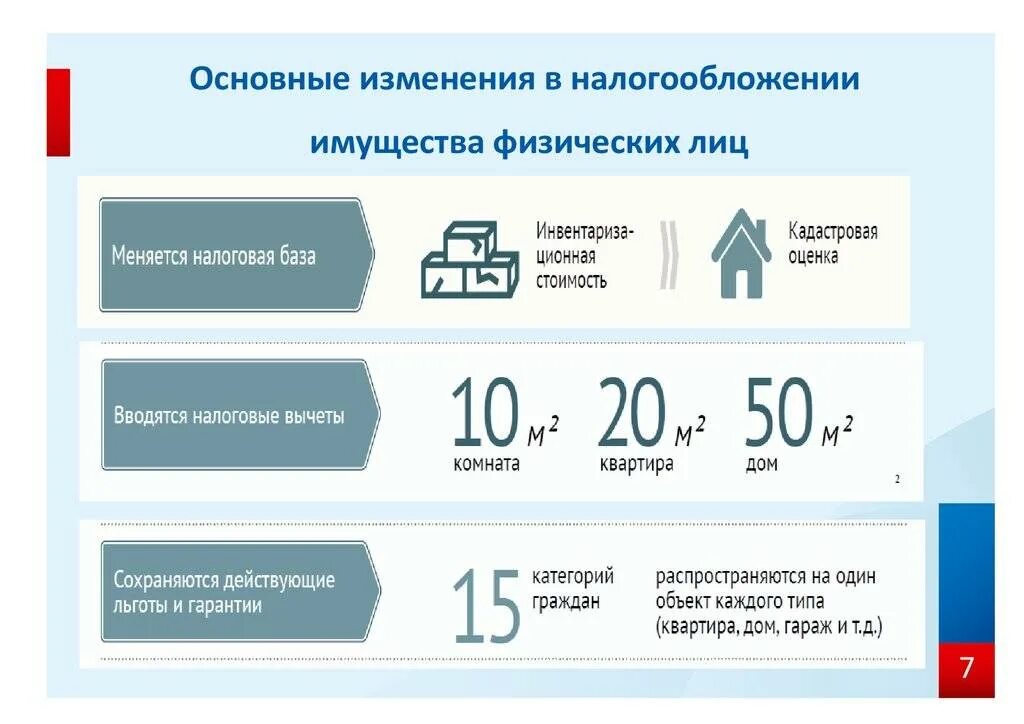 Основные изменения в налогообложении имущества физических лиц

Меняется налоговая база

Инвентаризационная стоимость

Кадастровая оценка

Вводятся налоговые вычеты

10 $м^2$ комната

20 $м^2$ квартира

50 $м^2$ дом

2

Сохраняются действующие льготы и гарантии

15 категорий граждан

распространяются на один объект каждого типа (квартира, дом, гараж и т.д.)

7